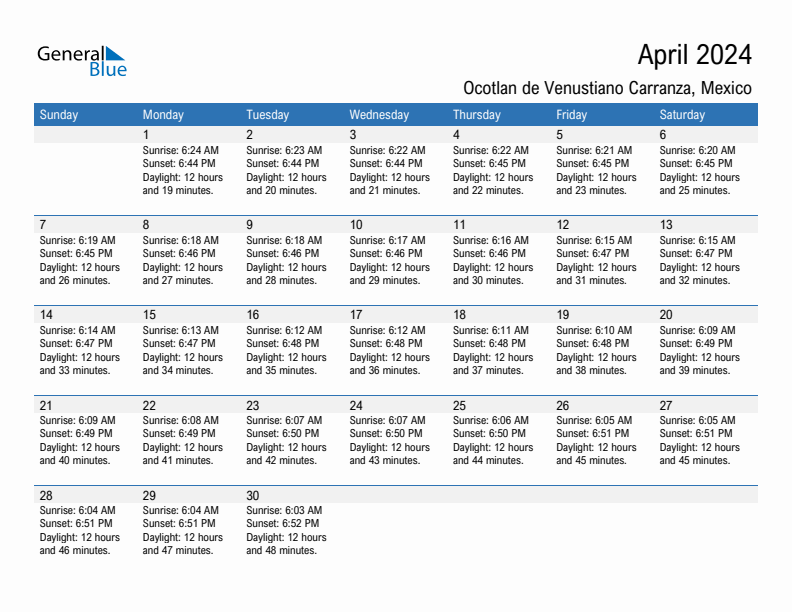 General Blue

April 2024

Ocotlan de Venustiano Carranza, Mexico

| Sunday | Monday | Tuesday | Wednesday | Thursday | Friday | Saturday |
|---|---|---|---|---|---|---|
| | 1 Sunrise: 6:24 AM Sunset: 6:44 PM Daylight: 12 hours and 19 minutes. | 2 Sunrise: 6:23 AM Sunset: 6:44 PM Daylight: 12 hours and 20 minutes. | 3 Sunrise: 6:22 AM Sunset: 6:44 PM Daylight: 12 hours and 21 minutes. | 4 Sunrise: 6:22 AM Sunset: 6:45 PM Daylight: 12 hours and 22 minutes. | 5 Sunrise: 6:21 AM Sunset: 6:45 PM Daylight: 12 hours and 23 minutes. | 6 Sunrise: 6:20 AM Sunset: 6:45 PM Daylight: 12 hours and 25 minutes. |
| 7 Sunrise: 6:19 AM Sunset: 6:45 PM Daylight: 12 hours and 26 minutes. | 8 Sunrise: 6:18 AM Sunset: 6:46 PM Daylight: 12 hours and 27 minutes. | 9 Sunrise: 6:18 AM Sunset: 6:46 PM Daylight: 12 hours and 28 minutes. | 10 Sunrise: 6:17 AM Sunset: 6:46 PM Daylight: 12 hours and 29 minutes. | 11 Sunrise: 6:16 AM Sunset: 6:46 PM Daylight: 12 hours and 30 minutes. | 12 Sunrise: 6:15 AM Sunset: 6:47 PM Daylight: 12 hours and 31 minutes. | 13 Sunrise: 6:15 AM Sunset: 6:47 PM Daylight: 12 hours and 32 minutes. |
| 14 Sunrise: 6:14 AM Sunset: 6:47 PM Daylight: 12 hours and 33 minutes. | 15 Sunrise: 6:13 AM Sunset: 6:47 PM Daylight: 12 hours and 34 minutes. | 16 Sunrise: 6:12 AM Sunset: 6:48 PM Daylight: 12 hours and 35 minutes. | 17 Sunrise: 6:12 AM Sunset: 6:48 PM Daylight: 12 hours and 36 minutes. | 18 Sunrise: 6:11 AM Sunset: 6:48 PM Daylight: 12 hours and 37 minutes. | 19 Sunrise: 6:10 AM Sunset: 6:48 PM Daylight: 12 hours and 38 minutes. | 20 Sunrise: 6:09 AM Sunset: 6:49 PM Daylight: 12 hours and 39 minutes. |
| 21 Sunrise: 6:09 AM Sunset: 6:49 PM Daylight: 12 hours and 40 minutes. | 22 Sunrise: 6:08 AM Sunset: 6:49 PM Daylight: 12 hours and 41 minutes. | 23 Sunrise: 6:07 AM Sunset: 6:50 PM Daylight: 12 hours and 42 minutes. | 24 Sunrise: 6:07 AM Sunset: 6:50 PM Daylight: 12 hours and 43 minutes. | 25 Sunrise: 6:06 AM Sunset: 6:50 PM Daylight: 12 hours and 44 minutes. | 26 Sunrise: 6:05 AM Sunset: 6:51 PM Daylight: 12 hours and 45 minutes. | 27 Sunrise: 6:05 AM Sunset: 6:51 PM Daylight: 12 hours and 45 minutes. |
| 28 Sunrise: 6:04 AM Sunset: 6:51 PM Daylight: 12 hours and 46 minutes. | 29 Sunrise: 6:04 AM Sunset: 6:51 PM Daylight: 12 hours and 47 minutes. | 30 Sunrise: 6:03 AM Sunset: 6:52 PM Daylight: 12 hours and 48 minutes. | | | | |